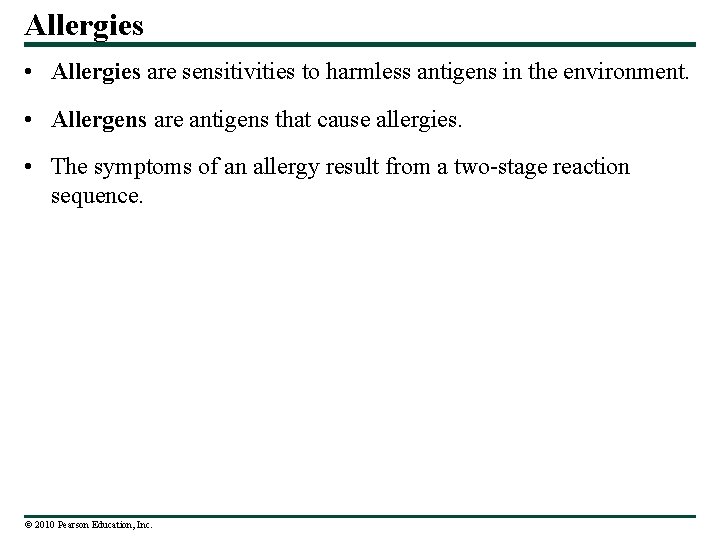 Allergies

• Allergies are sensitivities to harmless antigens in the environment.

• Allergens are antigens that cause allergies.

• The symptoms of an allergy result from a two-stage reaction sequence.

© 2010 Pearson Education, Inc.